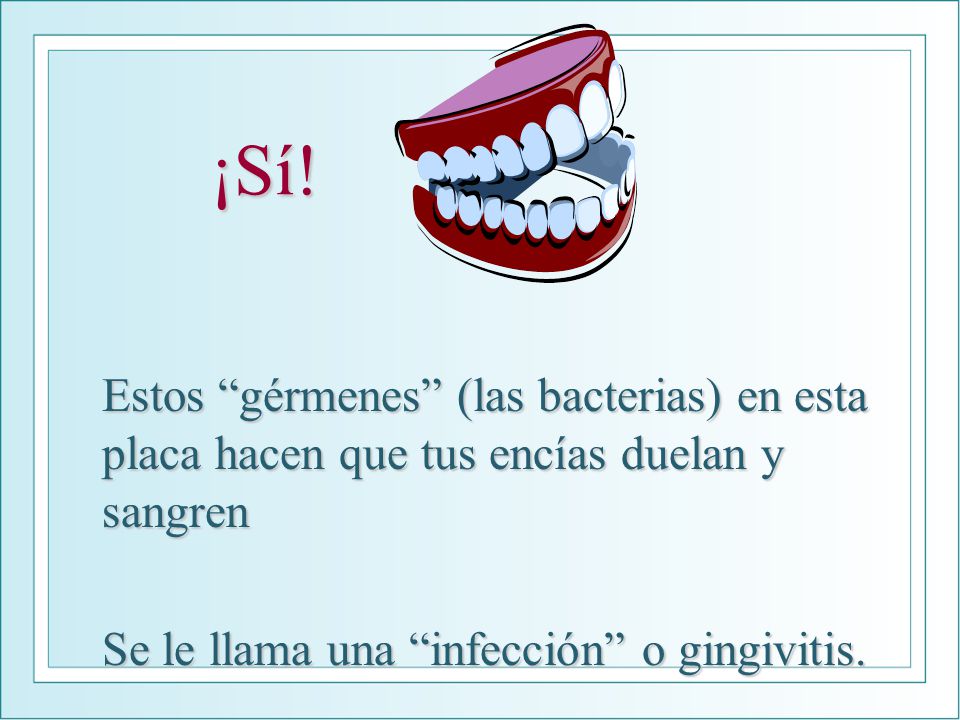 ¡Sí!

Estos “gérmenes” (las bacterias) en esta placa hacen que tus encías duelan y sangren

Se le llama una “infección” o gingivitis.